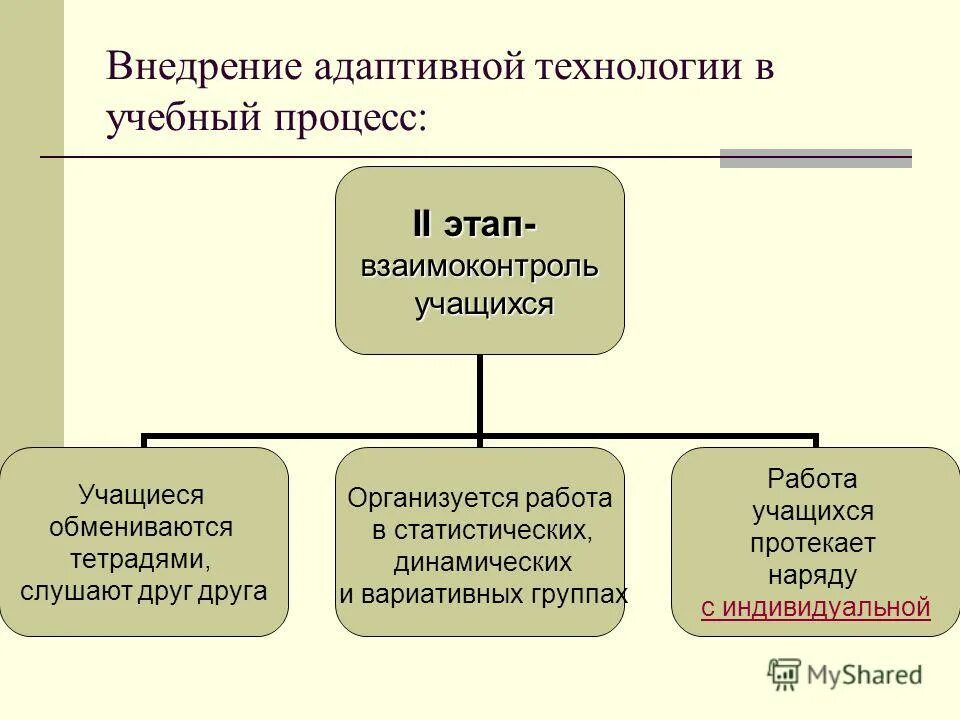 Внедрение адаптивной технологии в учебный процесс:

II этап-
взаимоконтроль учащихся

Учащиеся обмениваются тетрадями, слушают друг друга

Организуется работа в статистических, динамических и вариативных группах

Работа учащихся протекает наряду с индивидуальной

MyShared